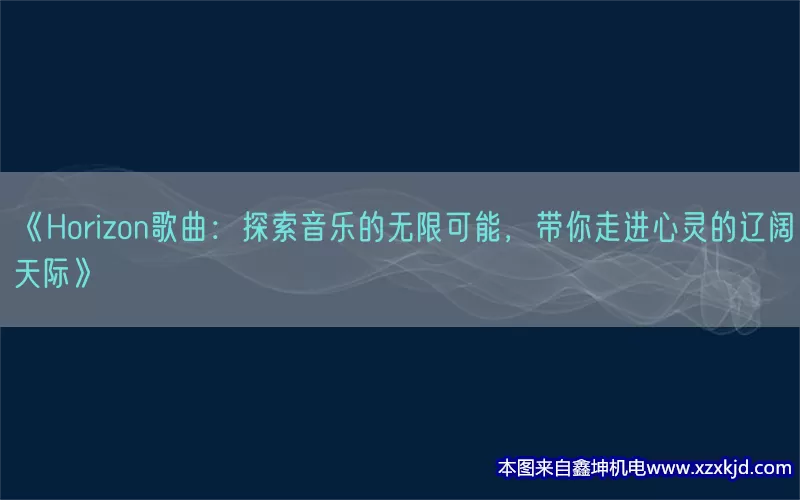 《Horizon歌曲：探索音乐的无限可能，带你走进心灵的辽阔天际》

本图来自鑫坤机电www.xzxkjd.com